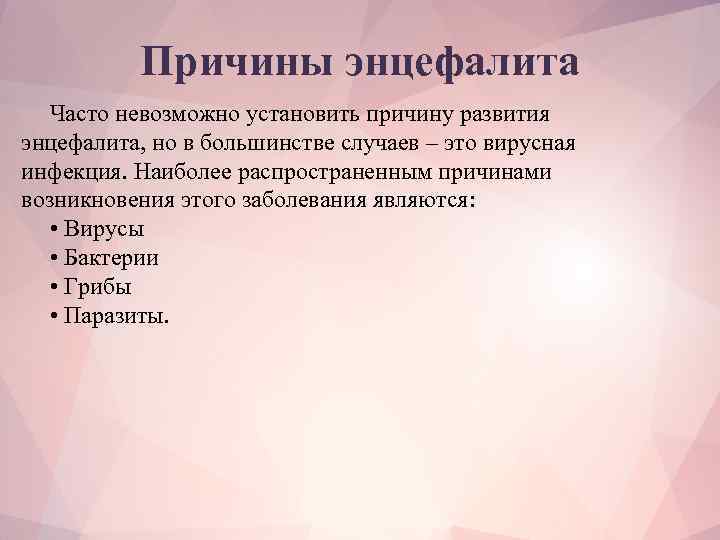 Причины энцефалита

Часто невозможно установить причину развития энцефалита, но в большинстве случаев – это вирусная инфекция. Наиболее распространенным причинами возникновения этого заболевания являются:

• Вирусы
• Бактерии
• Грибы
• Паразиты.